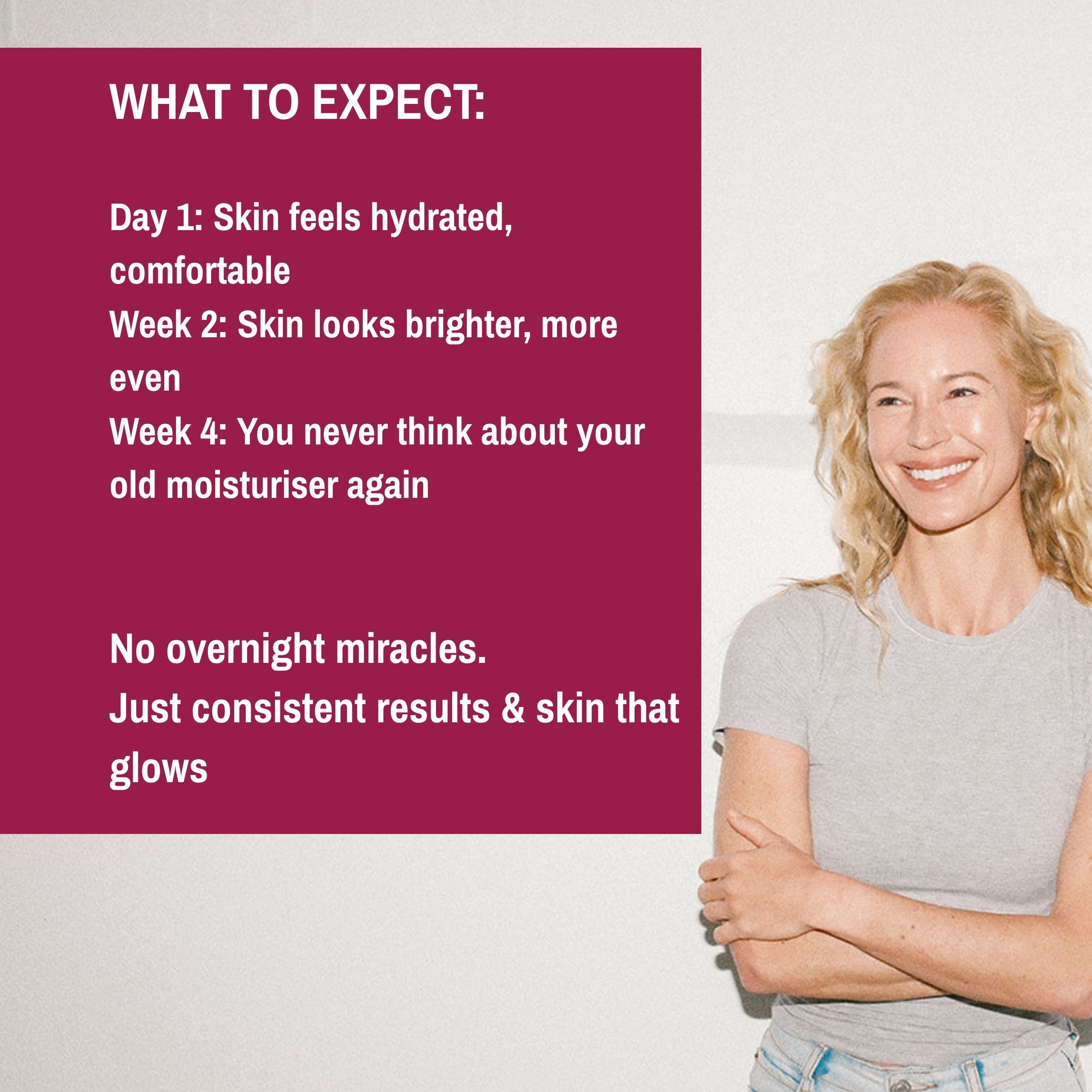 WHAT TO EXPECT:

Day 1: Skin feels hydrated, comfortable
Week 2: Skin looks brighter, more even
Week 4: You never think about your old moisturiser again

No overnight miracles.
Just consistent results & skin that glows